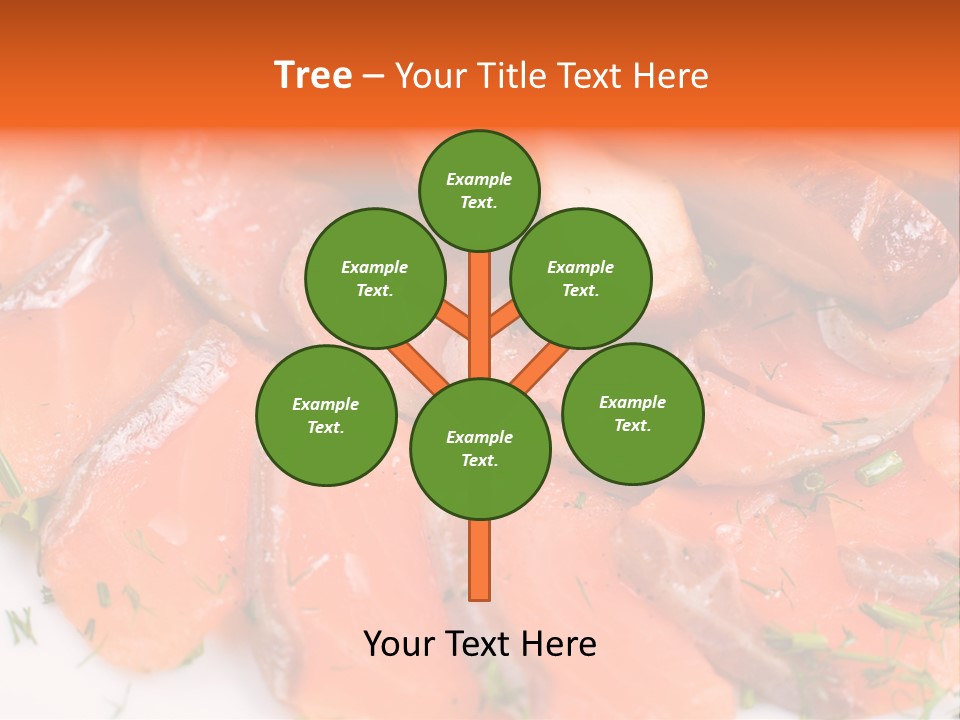 Tree – Your Title Text Here

Example Text.

Example Text.

Example Text.

Example Text.

Example Text.

Example Text.

Your Text Here